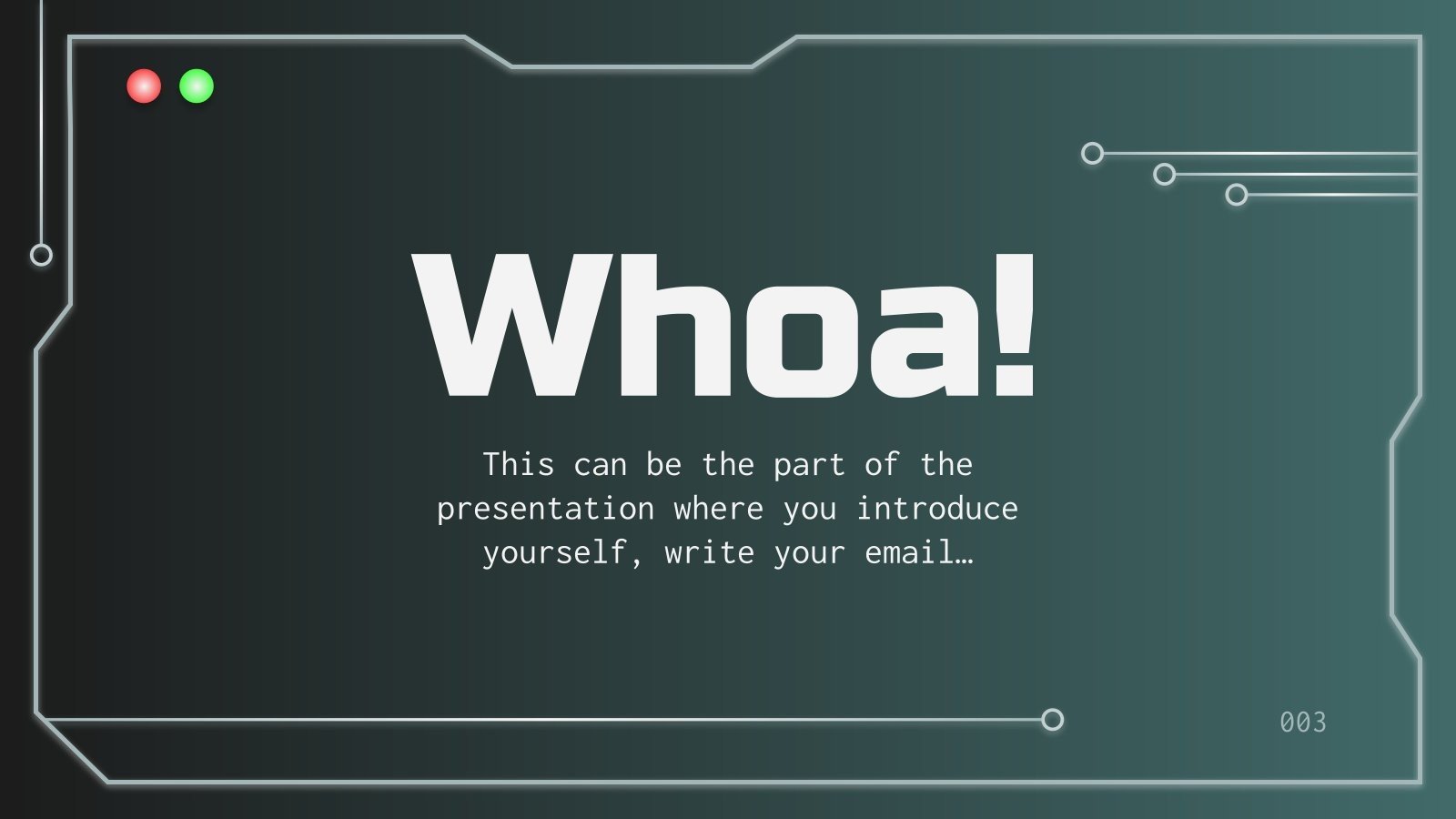 Whoa!

This can be the part of the presentation where you introduce yourself, write your email…

003